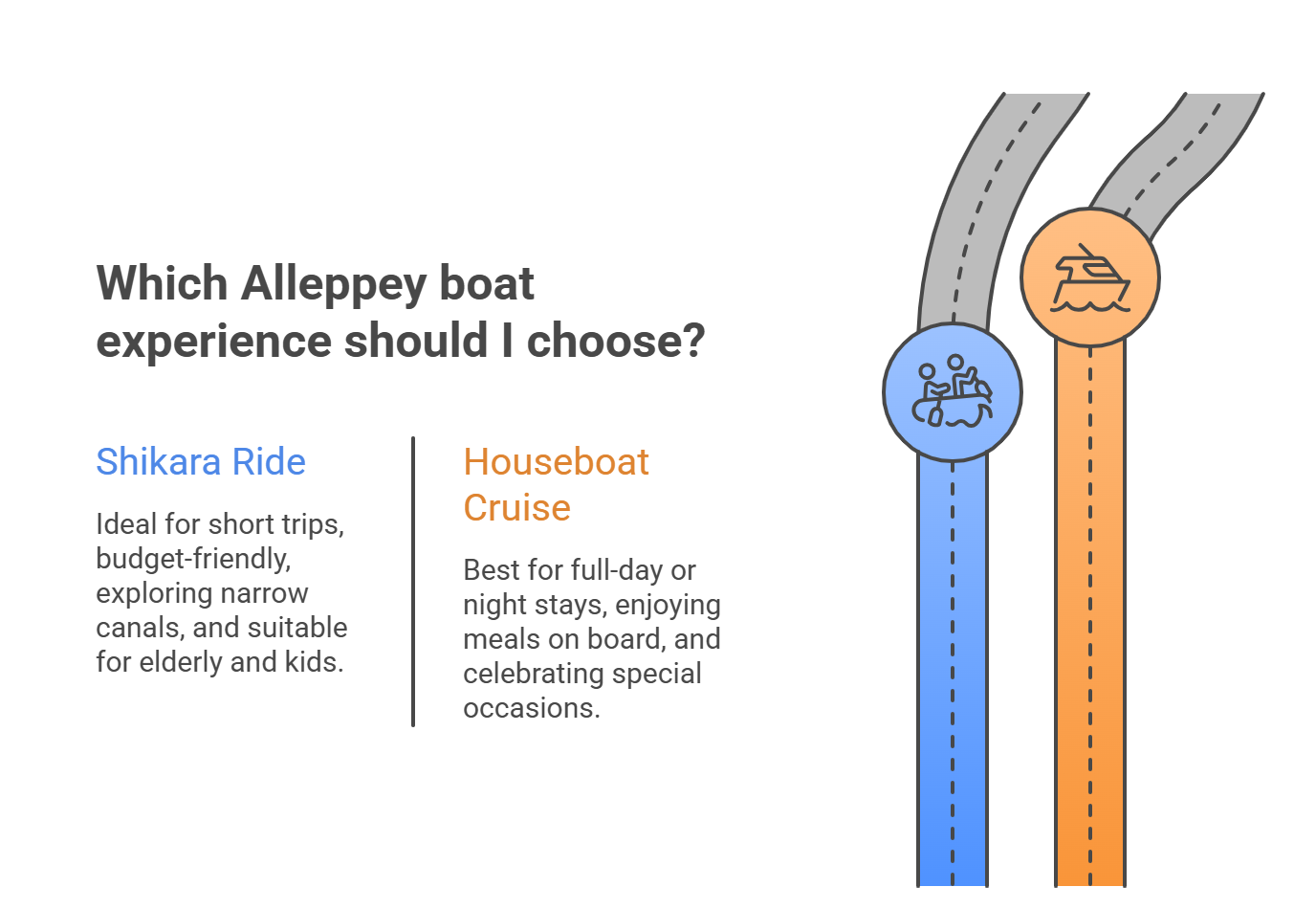 Which Alleppey boat experience should I choose?

Shikara Ride

Ideal for short trips, budget-friendly, exploring narrow canals, and suitable for elderly and kids.

Houseboat Cruise

Best for full-day or night stays, enjoying meals on board, and celebrating special occasions.